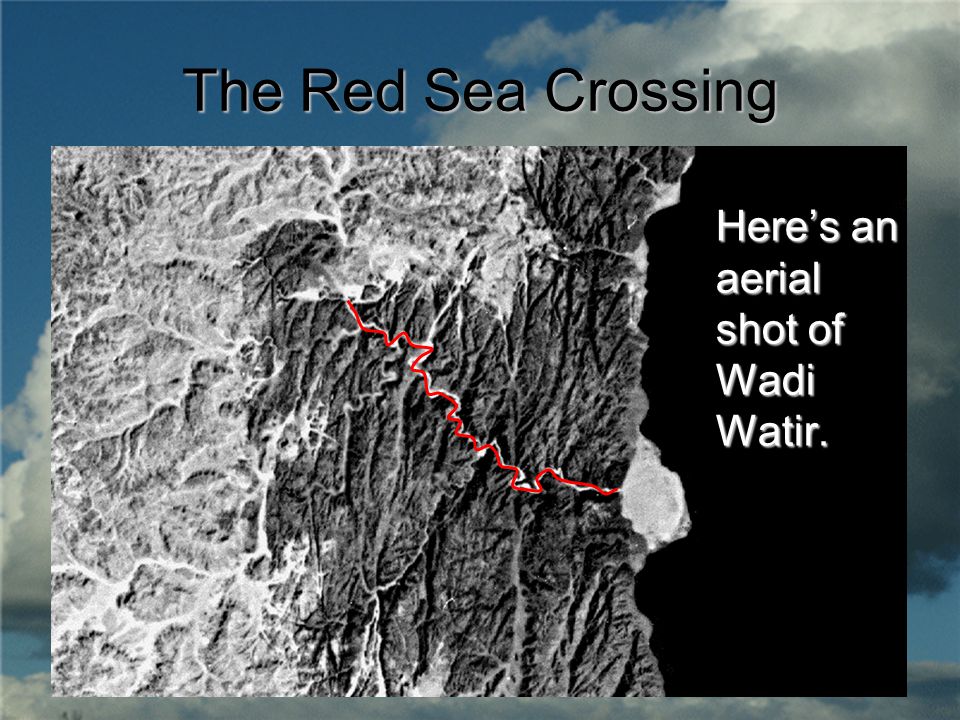 The Red Sea Crossing

Here's an aerial shot of Wadi Watir.